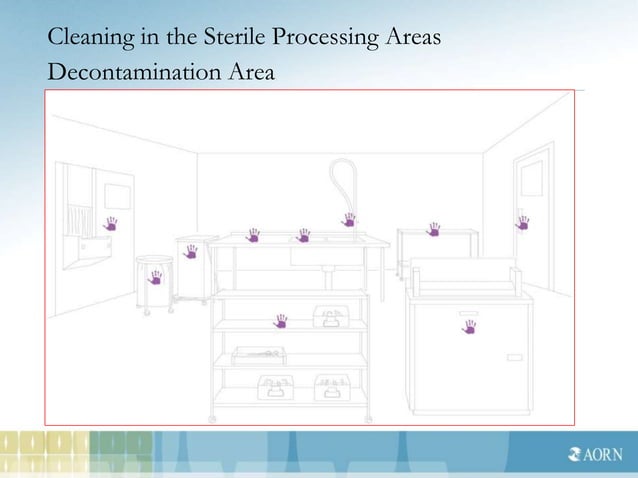 Cleaning in the Sterile Processing Areas
Decontamination Area

AORN